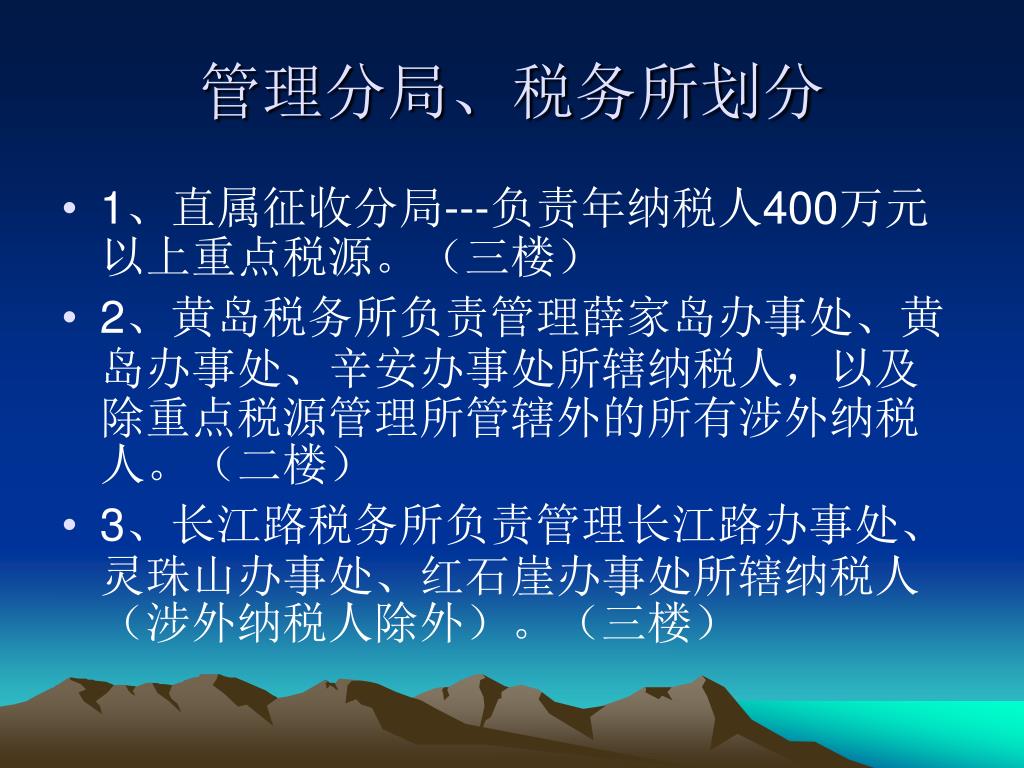 管理分局、税务所划分

• 1、直属征收分局---负责年纳税人400万元以上重点税源。（三楼）

• 2、黄岛税务所负责管理薛家岛办事处、黄岛办事处、辛安办事处所辖纳税人，以及除重点税源管理所管辖外的所有涉外纳税人。（二楼）

• 3、长江路税务所负责管理长江路办事处、灵珠山办事处、红石崖办事处所辖纳税人（涉外纳税人除外）。（三楼）